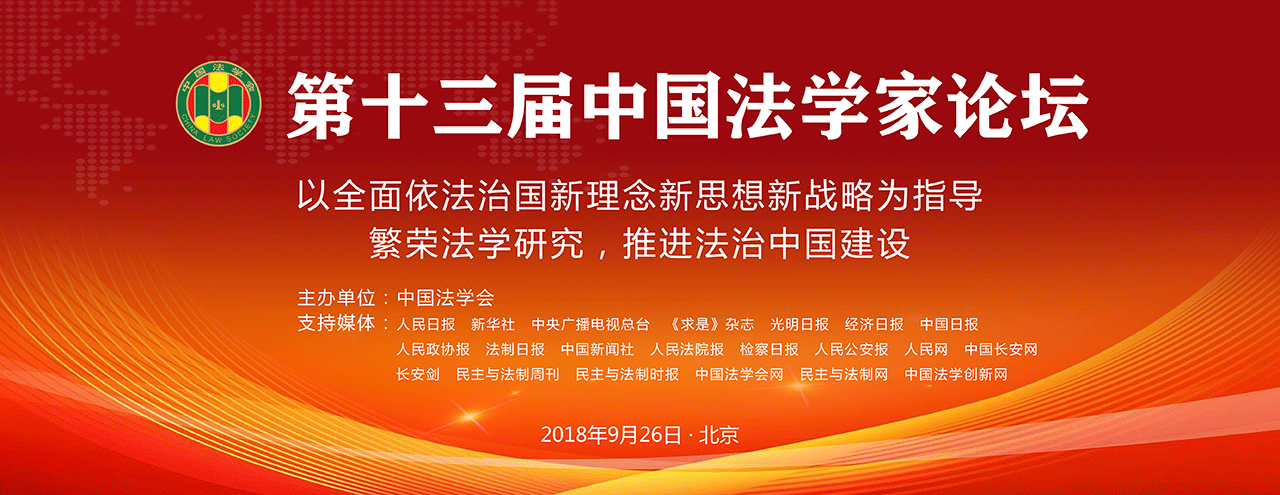 中国法学会
CHINA LAW SOCIETY

第十三届中国法学家论坛

以全面依法治国新理念新思想新战略为指导
繁荣法学研究，推进法治中国建设

主办单位：中国法学会
支持媒体：人民日报 新华社 中央广播电视总台 《求是》杂志 光明日报 经济日报 中国日报 人民政协报 法制日报 中国新闻社 人民法院报 检察日报 人民公安报 人民网 中国长安网 长安剑 民主与法制周刊 民主与法制时报 中国法学会网 民主与法制网 中国法学创新网

2018年9月26日 · 北京